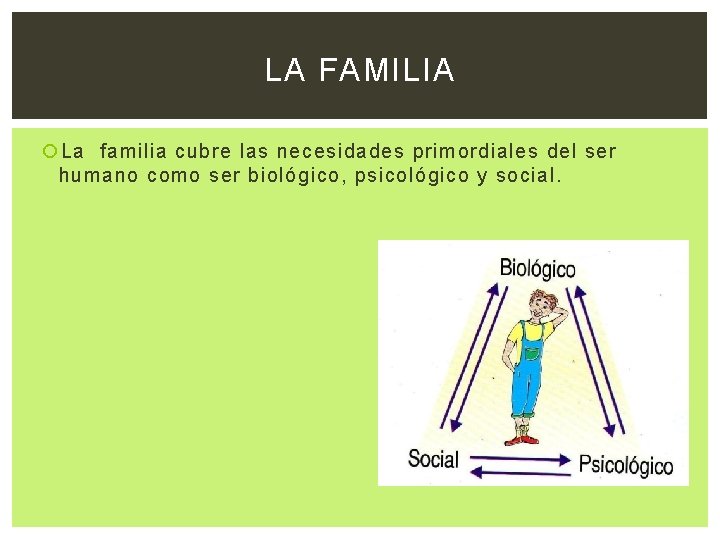 LA FAMILIA

La familia cubre las necesidades primordiales del ser humano como ser biológico, psicológico y social.

Biológico

Social

Psicológico